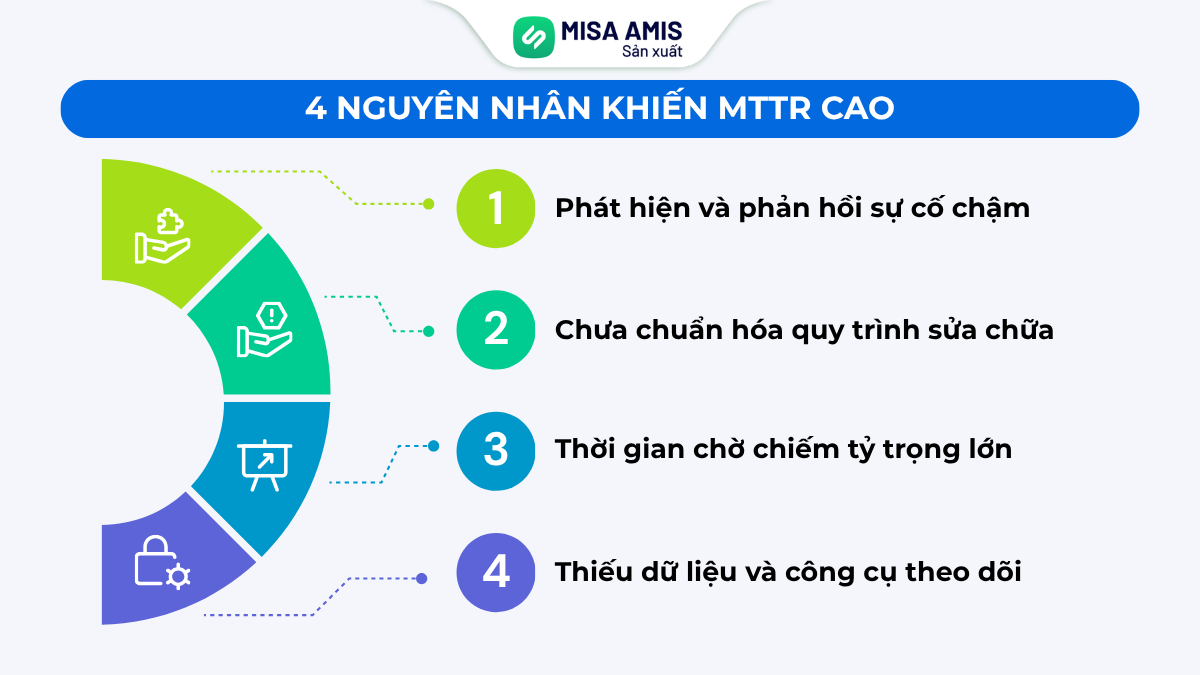 MISA AMIS
Sản xuất

4 NGUYÊN NHÂN KHIẾN MTTR CAO

1 Phát hiện và phản hồi sự cố chậm

2 Chưa chuẩn hóa quy trình sửa chữa

3 Thời gian chờ chiếm tỷ trọng lớn

4 Thiếu dữ liệu và công cụ theo dõi